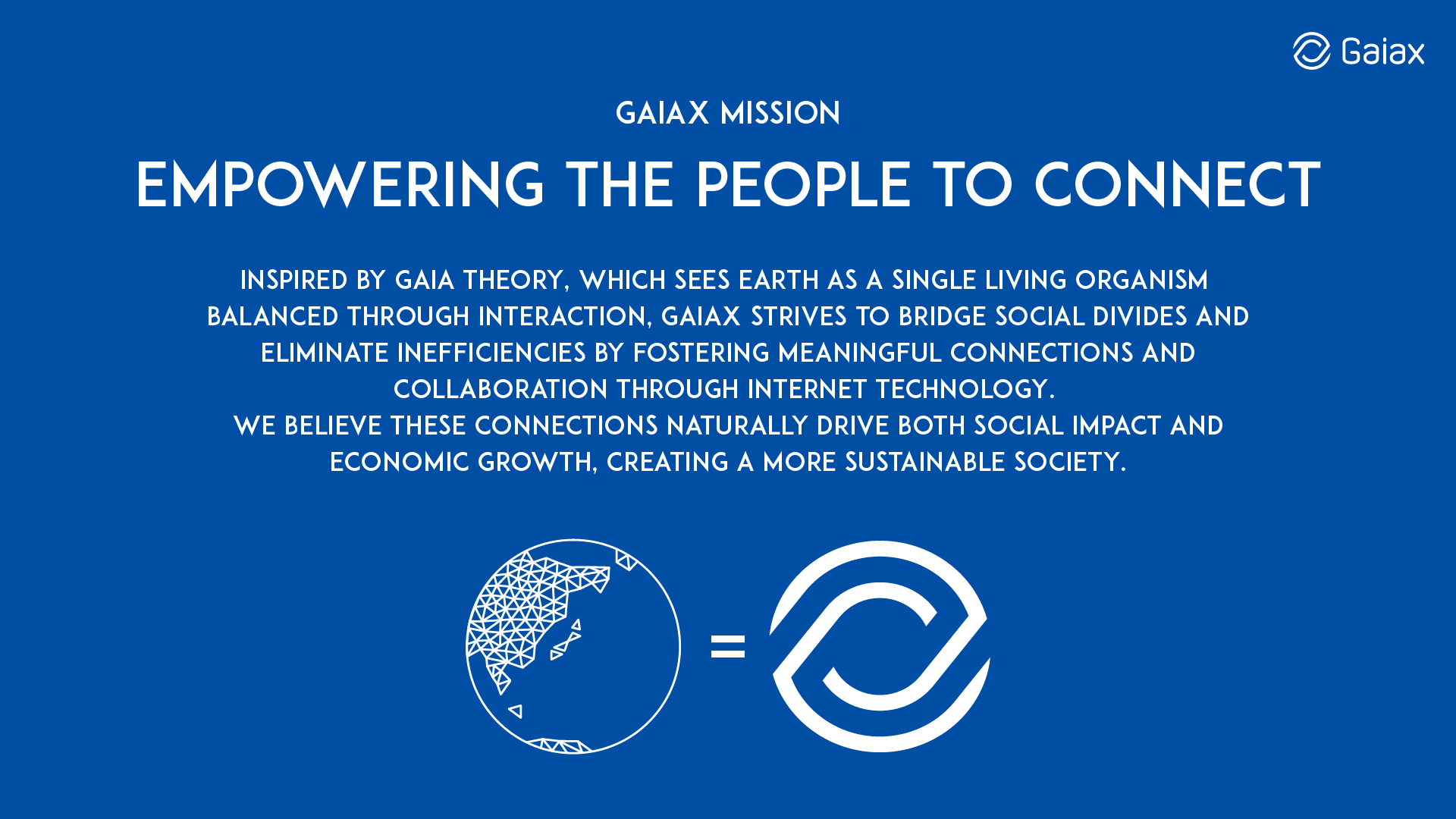 Gaiax

GAIAX MISSION

EMPOWERING THE PEOPLE TO CONNECT

INSPIRED BY GAIA THEORY, WHICH SEES EARTH AS A SINGLE LIVING ORGANISM BALANCED THROUGH INTERACTION, GAIAX STRIVES TO BRIDGE SOCIAL DIVIDES AND ELIMINATE INEFFICIENCIES BY FOSTERING MEANINGFUL CONNECTIONS AND COLLABORATION THROUGH INTERNET TECHNOLOGY.
WE BELIEVE THESE CONNECTIONS NATURALLY DRIVE BOTH SOCIAL IMPACT AND ECONOMIC GROWTH, CREATING A MORE SUSTAINABLE SOCIETY.

=